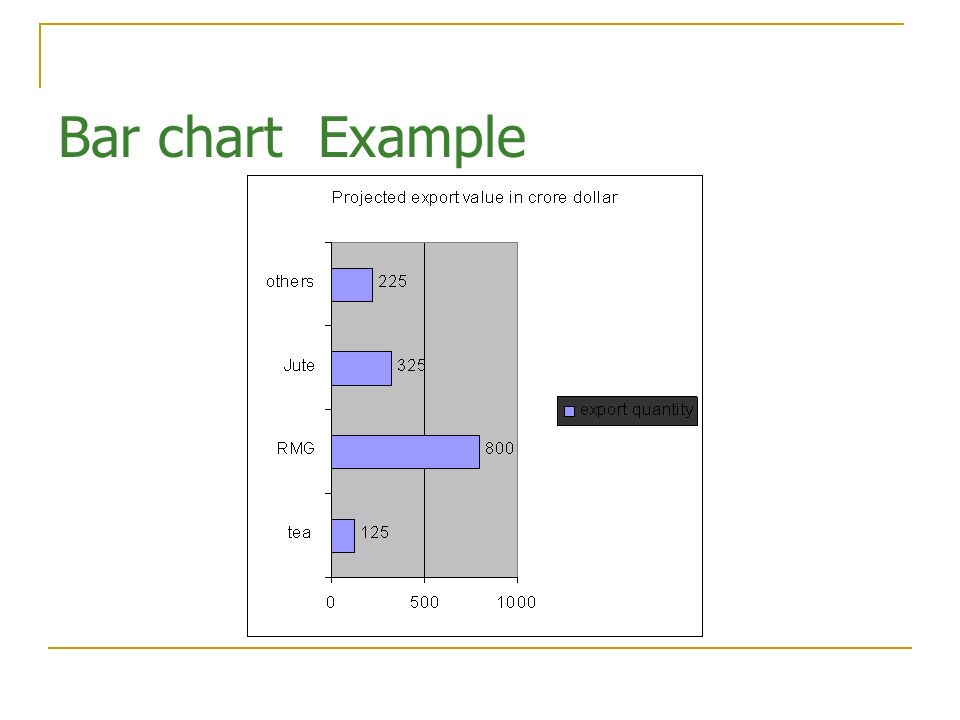 Bar chart Example

Projected export value in crore dollar

others
225
Jute
325
RMG
800
tea
125

0
500
1000

export quantity